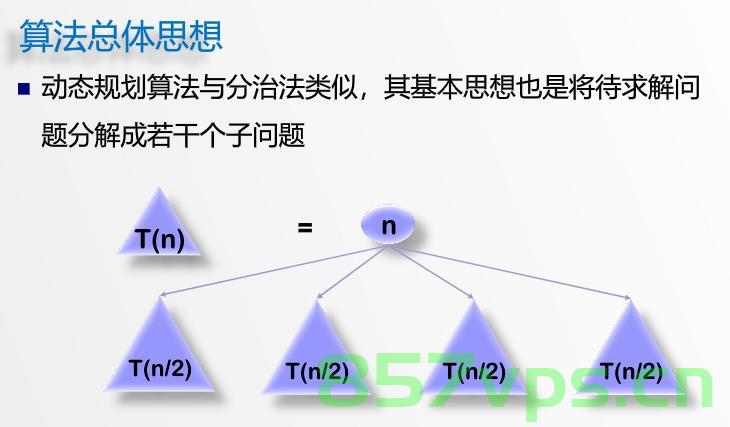 算法总体思想

■ 动态规划算法与分治法类似，其基本思想也是将待求解问题分解成若干个子问题

T(n) = n

T(n/2) T(n/2) T(n/2) T(n/2)

857vps.cn